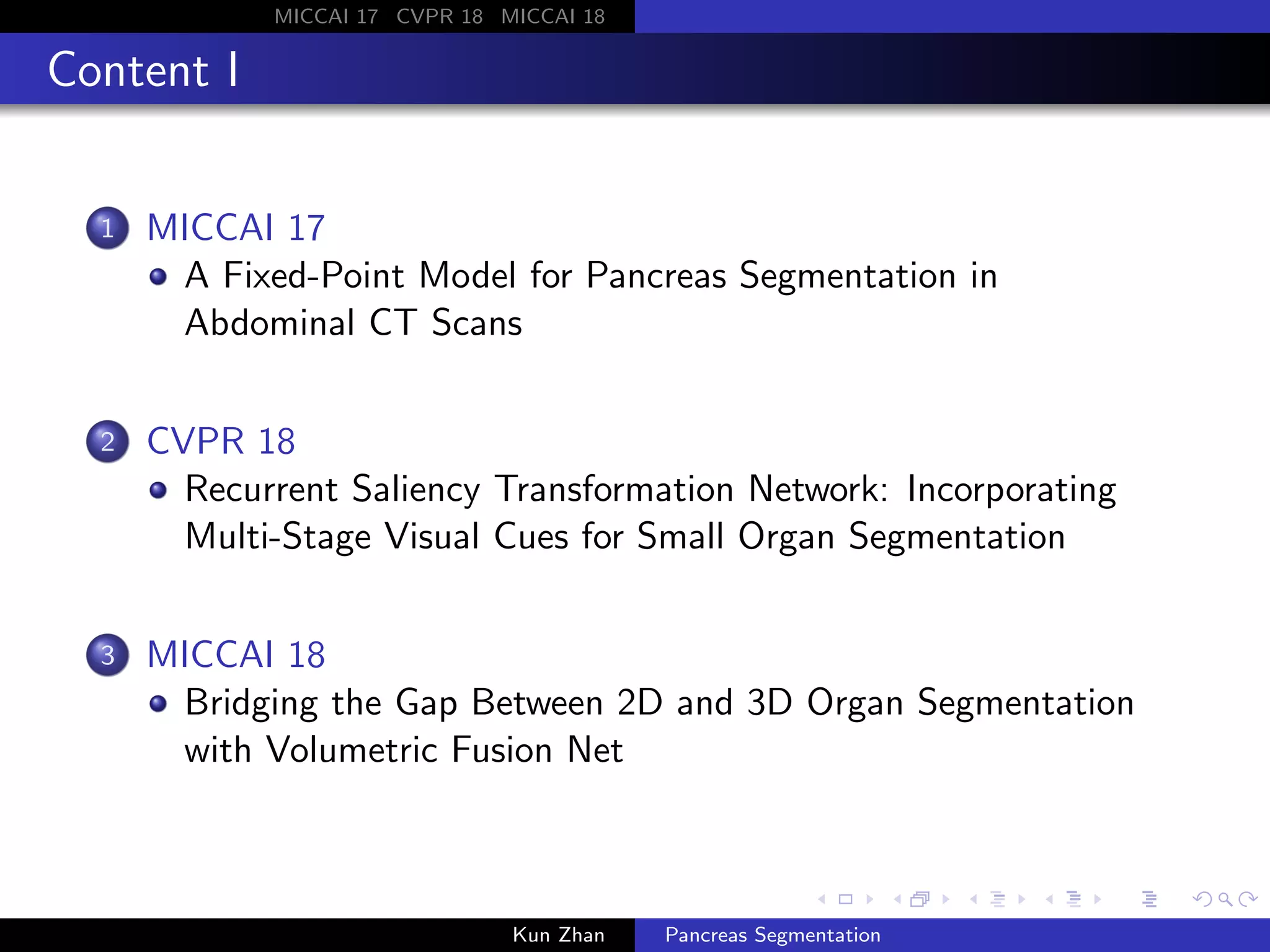 MICCAI 17 CVPR 18 MICCAI 18

Content I

1 MICCAI 17

• A Fixed-Point Model for Pancreas Segmentation in Abdominal CT Scans

2 CVPR 18

• Recurrent Saliency Transformation Network: Incorporating Multi-Stage Visual Cues for Small Organ Segmentation

3 MICCAI 18

• Bridging the Gap Between 2D and 3D Organ Segmentation with Volumetric Fusion Net

Kun Zhan Pancreas Segmentation